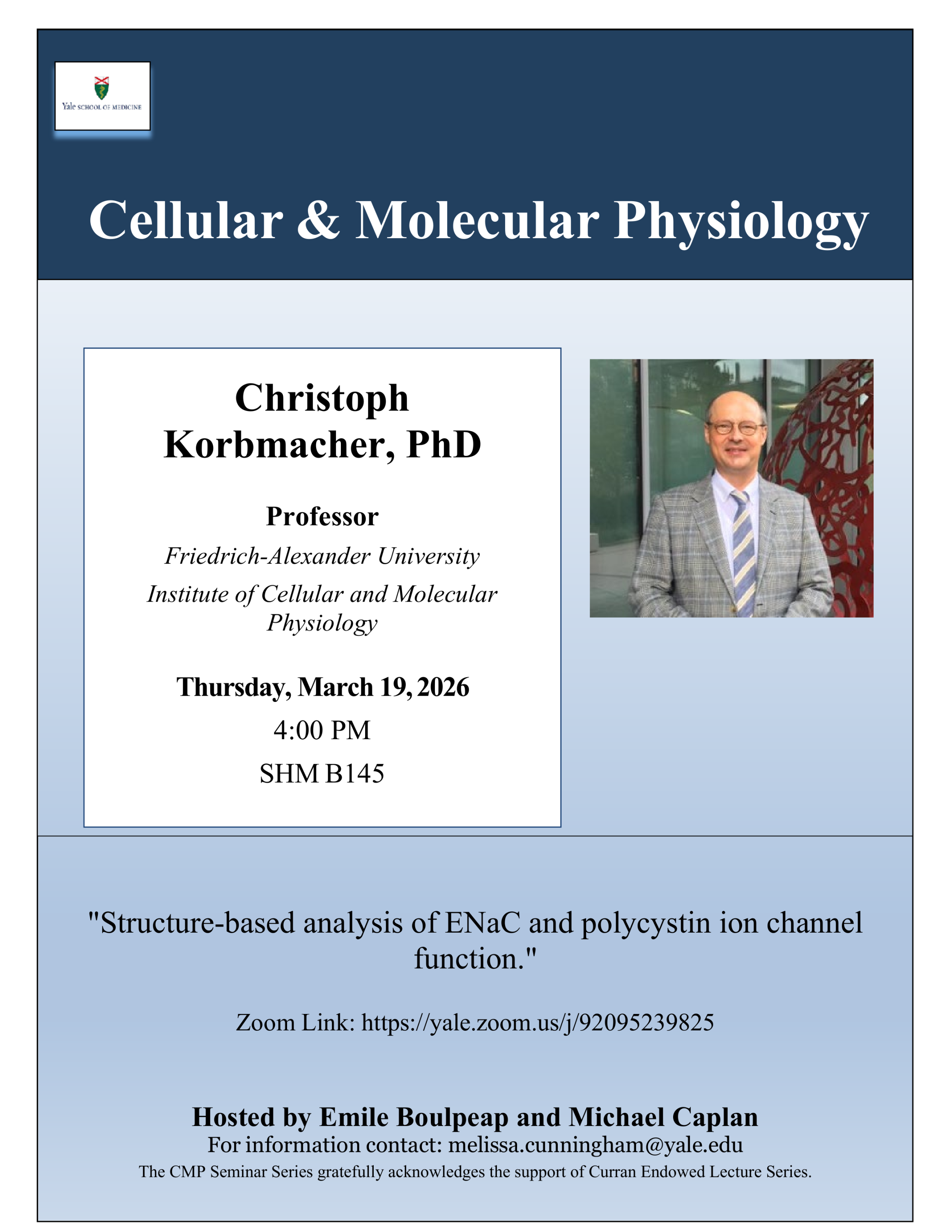 Yale SCHOOL OF MEDICINE

Cellular & Molecular Physiology

Christoph Korbmacher, PhD

Professor

Friedrich-Alexander University

Institute of Cellular and Molecular Physiology

Thursday, March 19, 2026

4:00 PM

SHM B145

"Structure-based analysis of ENaC and polycystin ion channel function."

Zoom Link: https://yale.zoom.us/j/92095239825

Hosted by Emile Boulpeap and Michael Caplan

For information contact: melissa.cunningham@yale.edu

The CMP Seminar Series gratefully acknowledges the support of Curran Endowed Lecture Series.